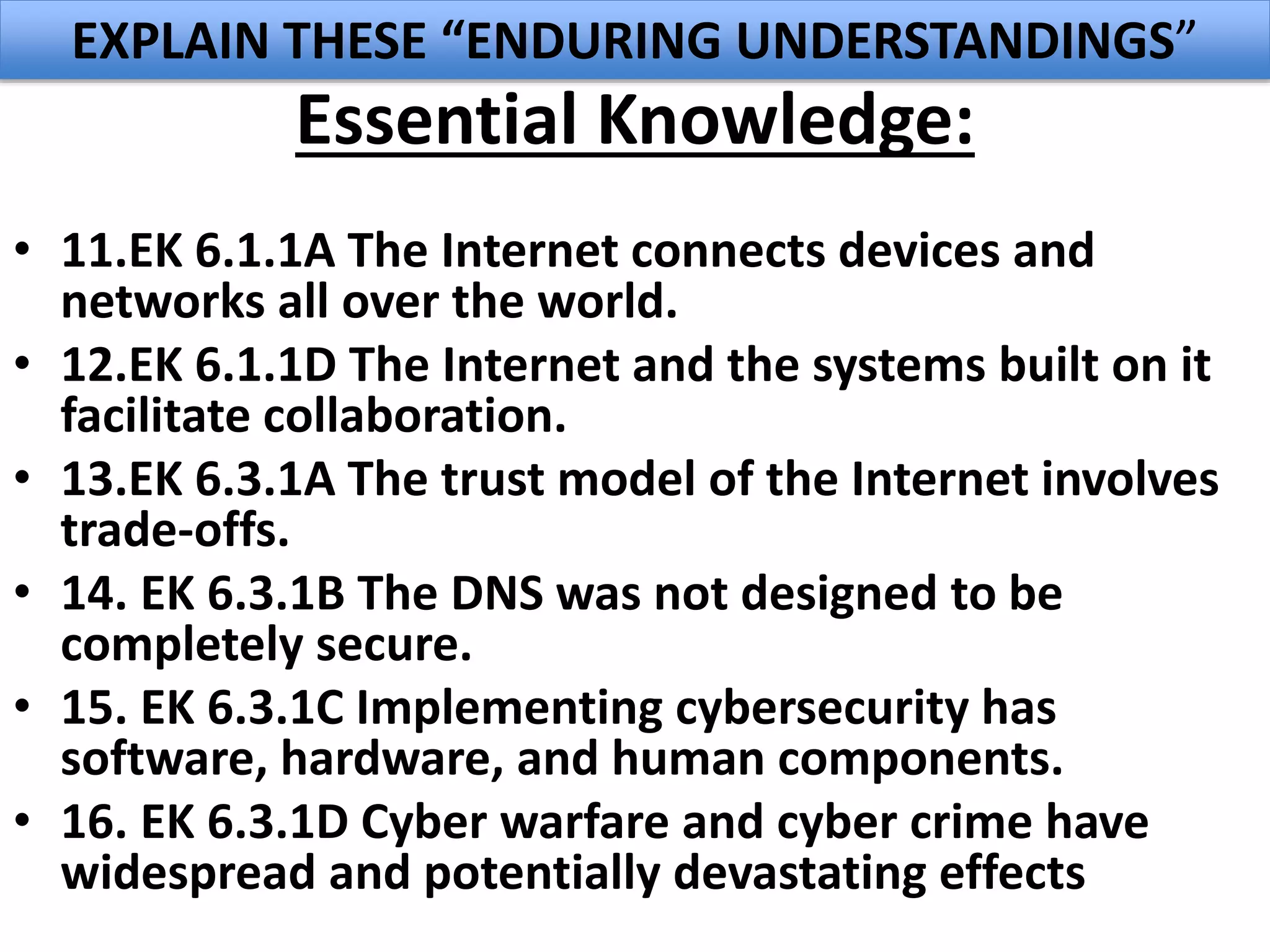 EXPLAIN THESE “ENDURING UNDERSTANDINGS”

Essential Knowledge:

• 11.EK 6.1.1A The Internet connects devices and networks all over the world.
• 12.EK 6.1.1D The Internet and the systems built on it facilitate collaboration.
• 13.EK 6.3.1A The trust model of the Internet involves trade-offs.
• 14. EK 6.3.1B The DNS was not designed to be completely secure.
• 15. EK 6.3.1C Implementing cybersecurity has software, hardware, and human components.
• 16. EK 6.3.1D Cyber warfare and cyber crime have widespread and potentially devastating effects